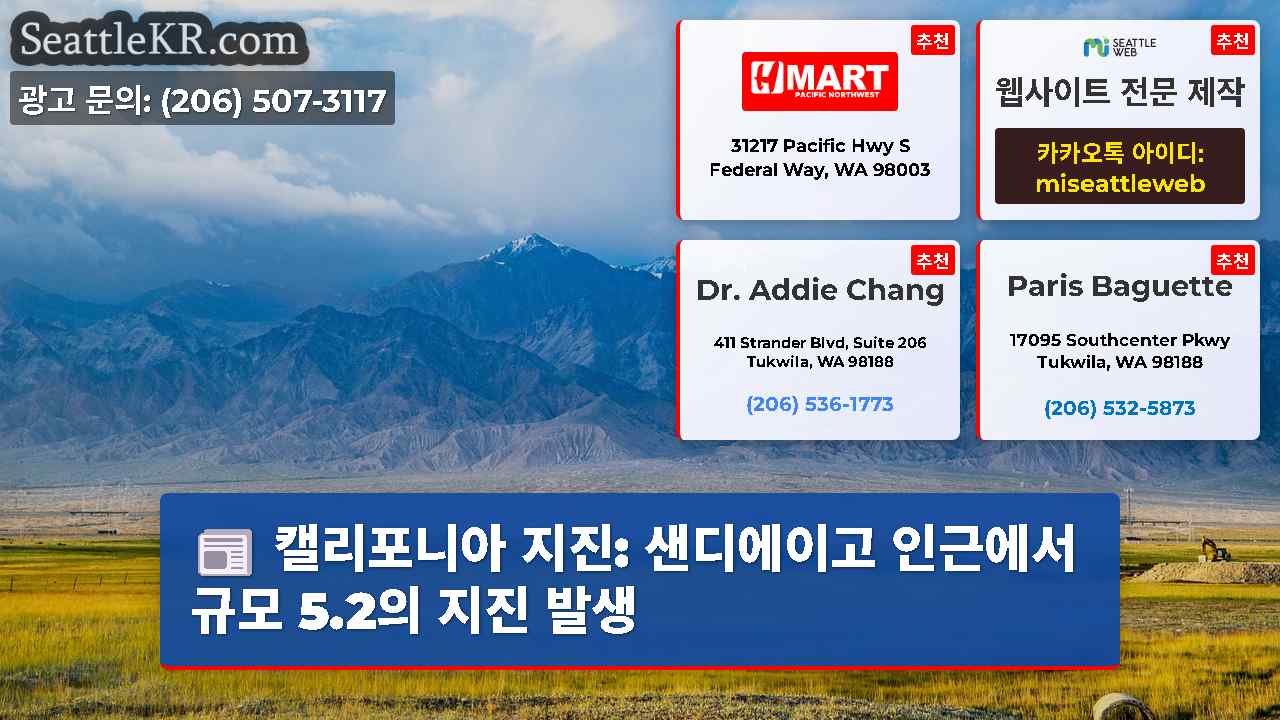 SeattleKR.com

광고 문의: (206) 507-3117

추천

H MART
PACIFIC NORTHWEST

31217 Pacific Hwy S
Federal Way, WA 98003

추천

SEATTLE WEB

웹사이트 전문 제작

카카오톡 아이디:
miseattleweb

추천

Dr. Addie Chang

411 Strander Blvd, Suite 206
Tukwila, WA 98188

(206) 536-1773

추천

Paris Baguette

17095 Southcenter Pkwy
Tukwila, WA 98188

(206) 532-5873

캘리포니아 지진: 샌디에이고 인근에서 규모 5.2의 지진 발생